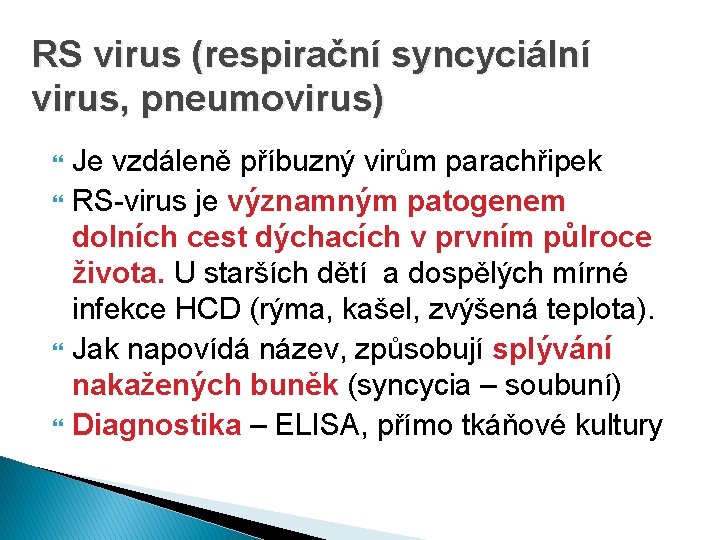 RS virus (respirační syncyciální virus, pneumovirus)

Je vzdáleně příbuzný virům parachřipek

RS-virus je významným patogenem dolních cest dýchacích v prvním půlroce života. U starších dětí a dospělých mírné infekce HCD (rýma, kašel, zvýšená teplota).

Jak napovídá název, způsobují splývání nakažených buněk (syncycia – soubuní)

Diagnostika – ELISA, přímo tkáňové kultury